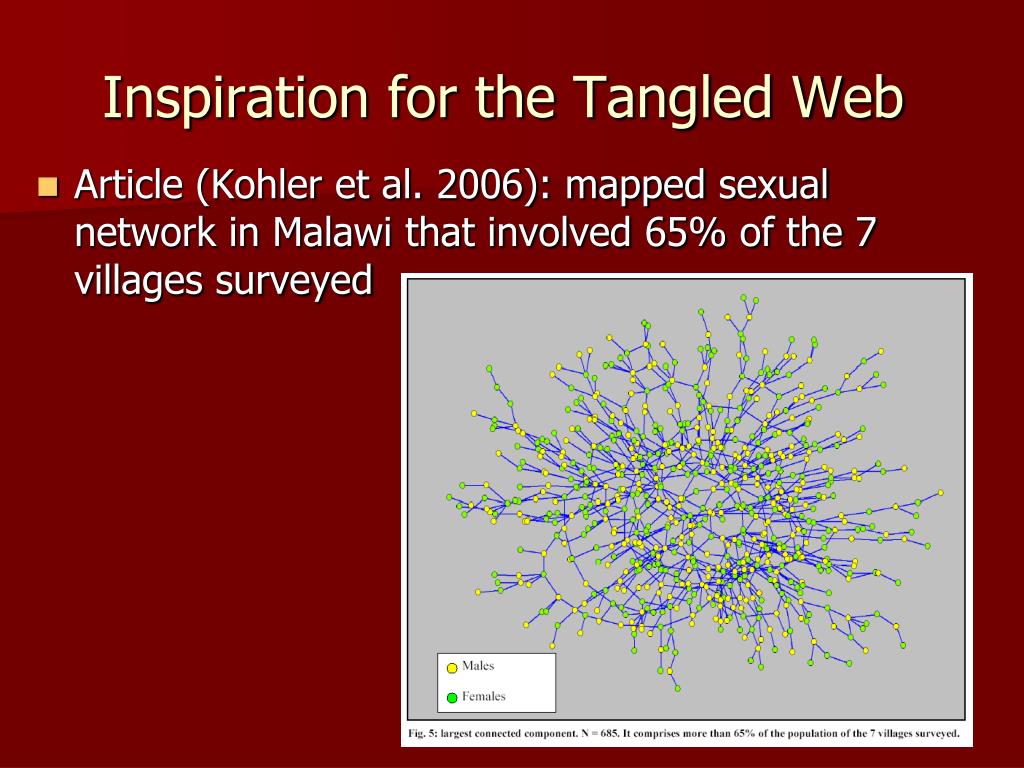 Inspiration for the Tangled Web

Article (Kohler et al. 2006): mapped sexual network in Malawi that involved 65% of the 7 villages surveyed

Males

Females

Fig. 5: largest connected component. N = 685. It comprises more than 65% of the population of the 7 villages surveyed.